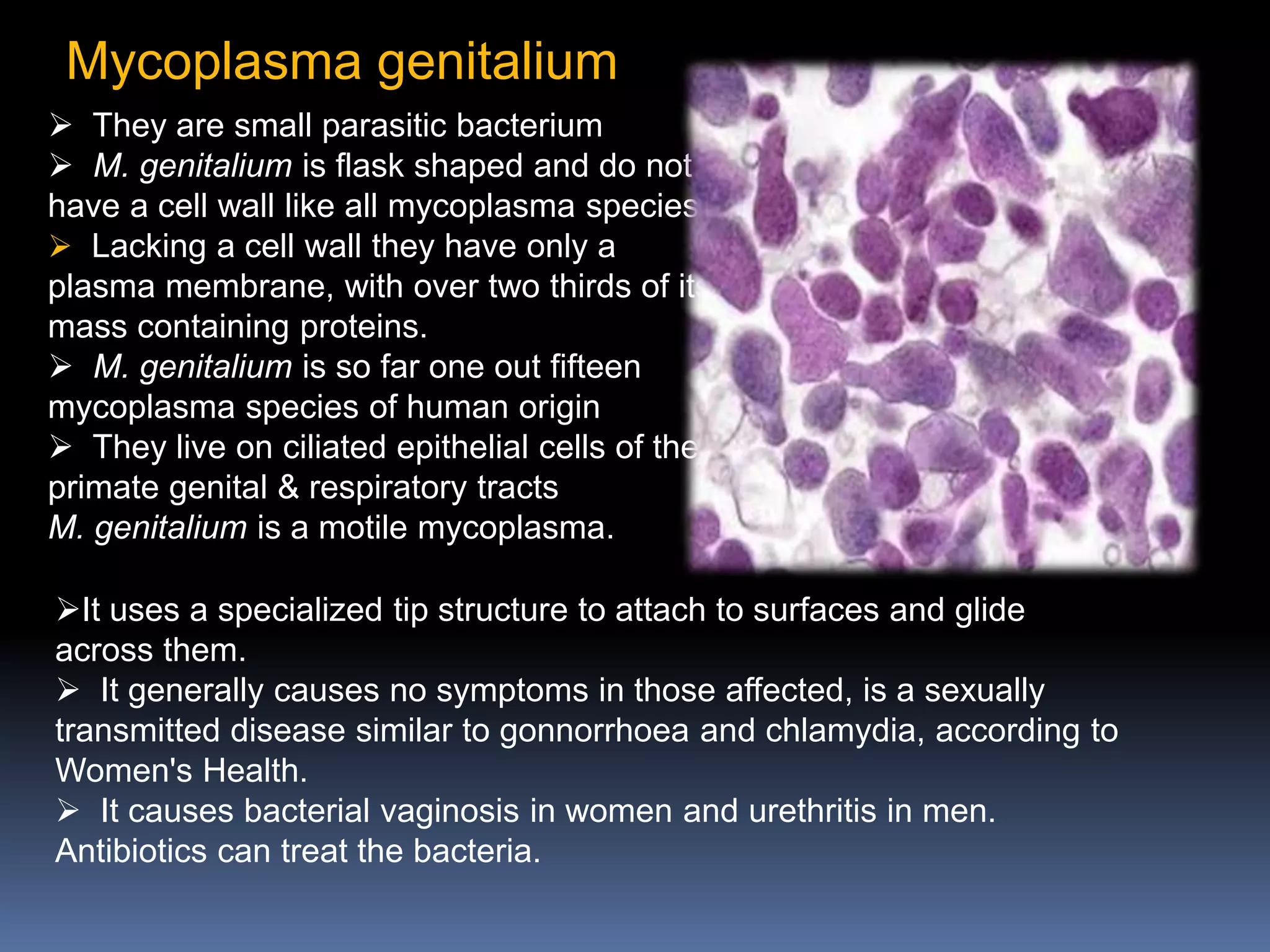 Mycoplasma genitalium

➢ They are small parasitic bacterium
➢ M. genitalium is flask shaped and do not have a cell wall like all mycoplasma species
➢ Lacking a cell wall they have only a plasma membrane, with over two thirds of it mass containing proteins.
➢ M. genitalium is so far one out fifteen mycoplasma species of human origin
➢ They live on ciliated epithelial cells of the primate genital & respiratory tracts
M. genitalium is a motile mycoplasma.

➢It uses a specialized tip structure to attach to surfaces and glide across them.
➢ It generally causes no symptoms in those affected, is a sexually transmitted disease similar to gonnorrhoea and chlamydia, according to Women's Health.
➢ It causes bacterial vaginosis in women and urethritis in men. Antibiotics can treat the bacteria.